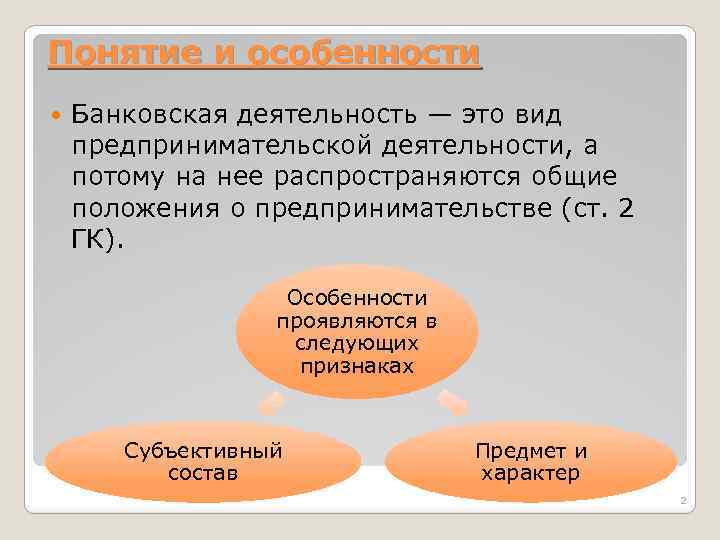 Понятие и особенности

Банковская деятельность — это вид предпринимательской деятельности, а потому на нее распространяются общие положения о предпринимательстве (ст. 2 ГК).

Особенности проявляются в следующих признаках

Субъективный состав

Предмет и характер

2